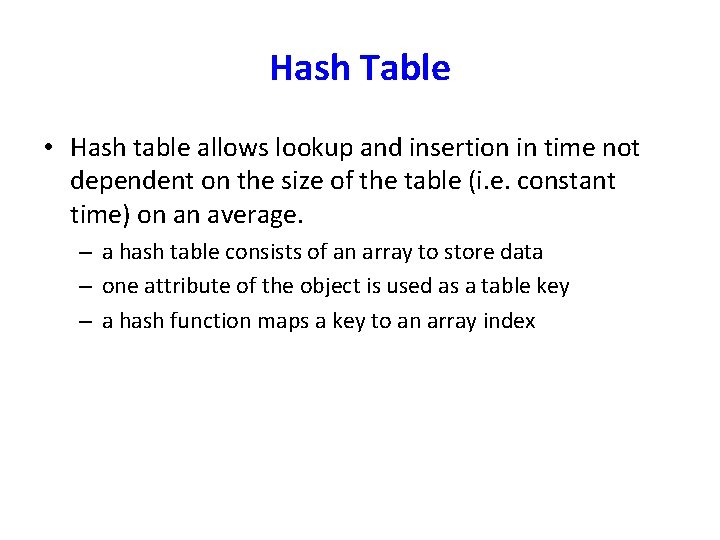 Hash Table

• Hash table allows lookup and insertion in time not dependent on the size of the table (i.e. constant time) on an average.

– a hash table consists of an array to store data
– one attribute of the object is used as a table key
– a hash function maps a key to an array index